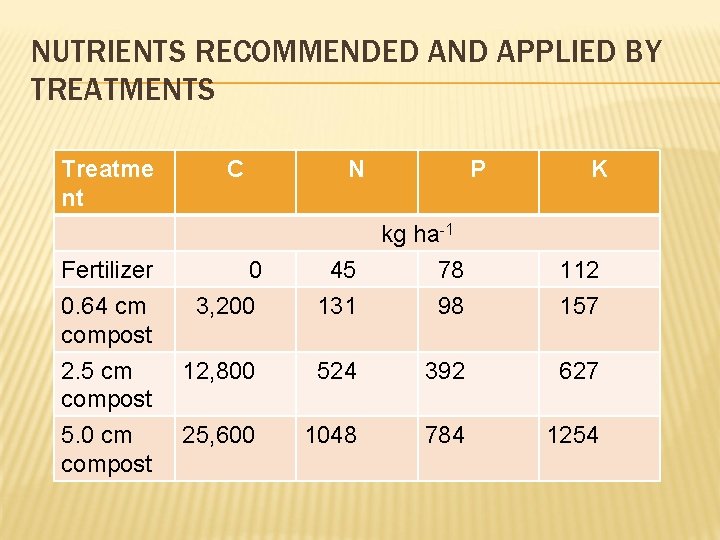 NUTRIENTS RECOMMENDED AND APPLIED BY TREATMENTS

| Treatment | C | N | P | K |
|---|---|---|---|---|
| | kg ha$^{-1}$ | | | |
| Fertilizer | 0 | 45 | 78 | 112 |
| 0.64 cm compost | 3,200 | 131 | 98 | 157 |
| 2.5 cm compost | 12,800 | 524 | 392 | 627 |
| 5.0 cm compost | 25,600 | 1048 | 784 | 1254 |